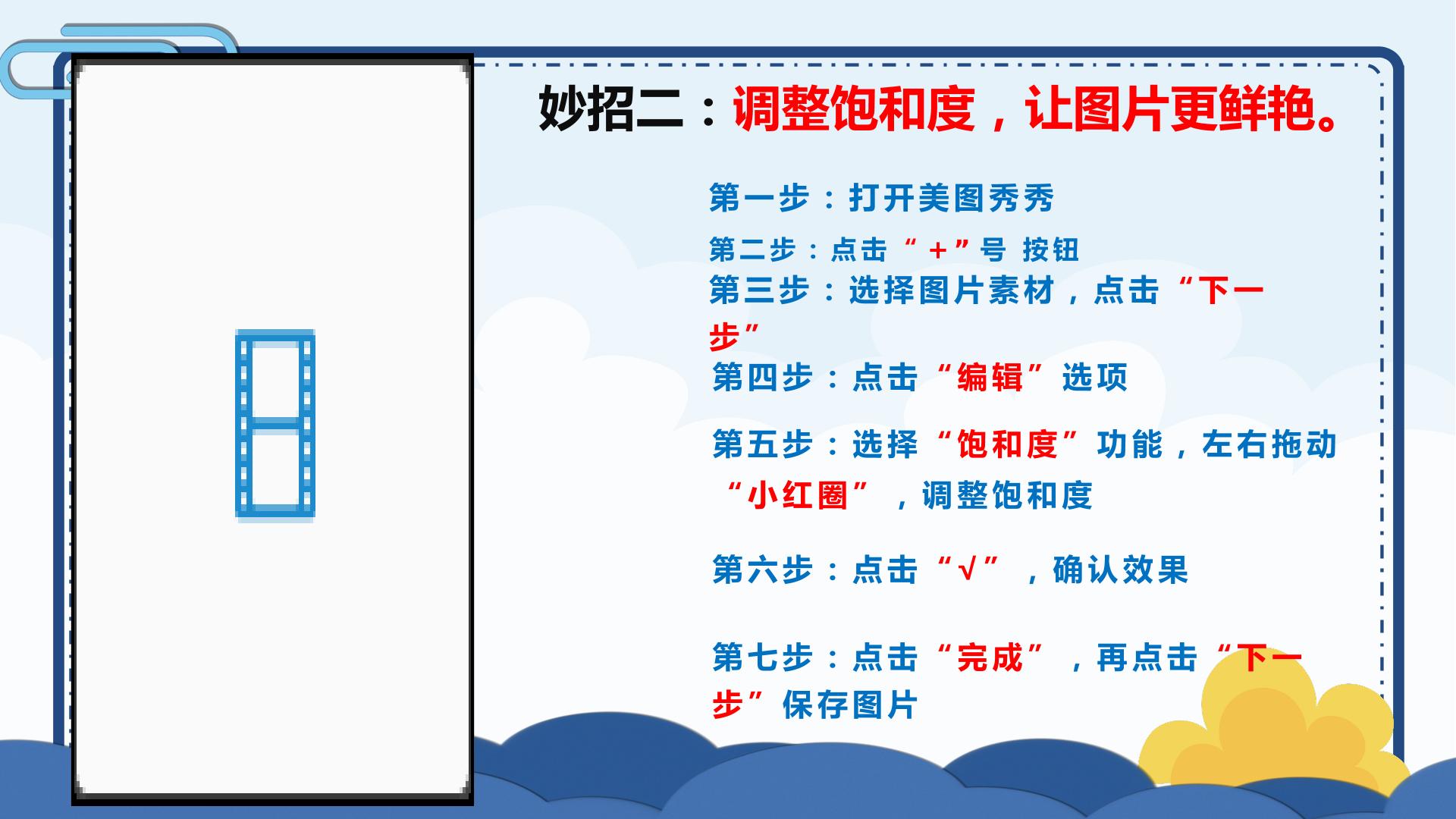 妙招二：调整饱和度，让图片更鲜艳。

第一步：打开美图秀秀

第二步：点击“+”号 按钮

第三步：选择图片素材，点击“下一步”

第四步：点击“编辑”选项

第五步：选择“饱和度”功能，左右拖动“小红圈”，调整饱和度

第六步：点击“√”，确认效果

第七步：点击“完成”，再点击“下一步”保存图片